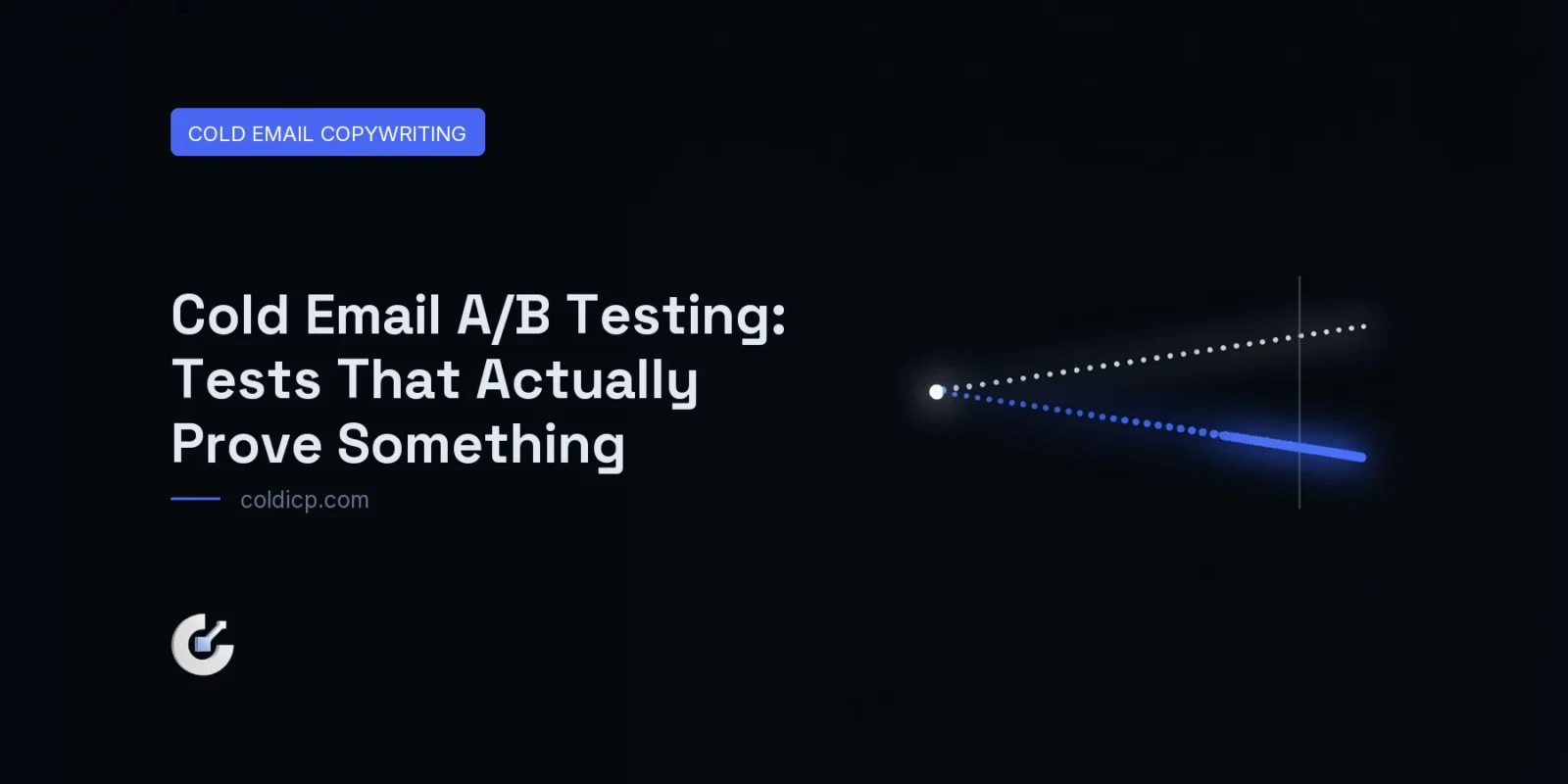 COLD EMAIL COPYWRITING

Cold Email A/B Testing: Tests That Actually Prove Something

coldicp.com